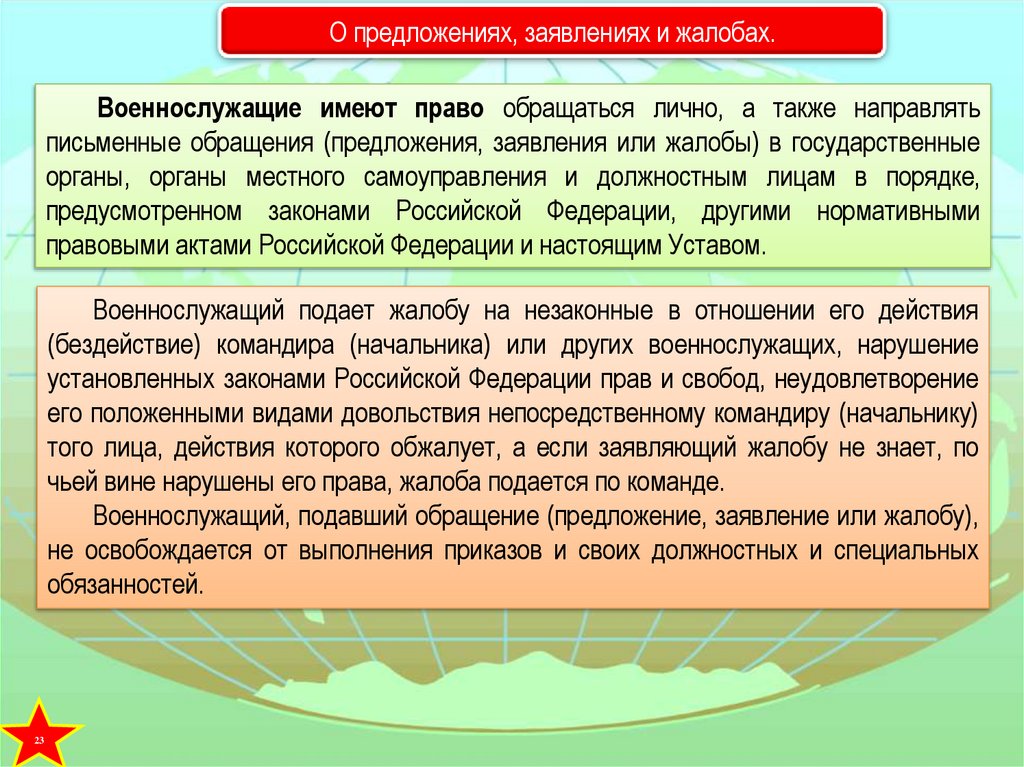 О предложениях, заявлениях и жалобах.

Военнослужащие имеют право обращаться лично, а также направлять письменные обращения (предложения, заявления или жалобы) в государственные органы, органы местного самоуправления и должностным лицам в порядке, предусмотренном законами Российской Федерации, другими нормативными правовыми актами Российской Федерации и настоящим Уставом.

Военнослужащий подает жалобу на незаконные в отношении его действия (бездействие) командира (начальника) или других военнослужащих, нарушение установленных законами Российской Федерации прав и свобод, неудовлетворение его положенными видами довольствия непосредственному командиру (начальнику) того лица, действия которого обжалует, а если заявляющий жалобу не знает, по чьей вине нарушены его права, жалоба подается по команде.

Военнослужащий, подавший обращение (предложение, заявление или жалобу), не освобождается от выполнения приказов и своих должностных и специальных обязанностей.

23